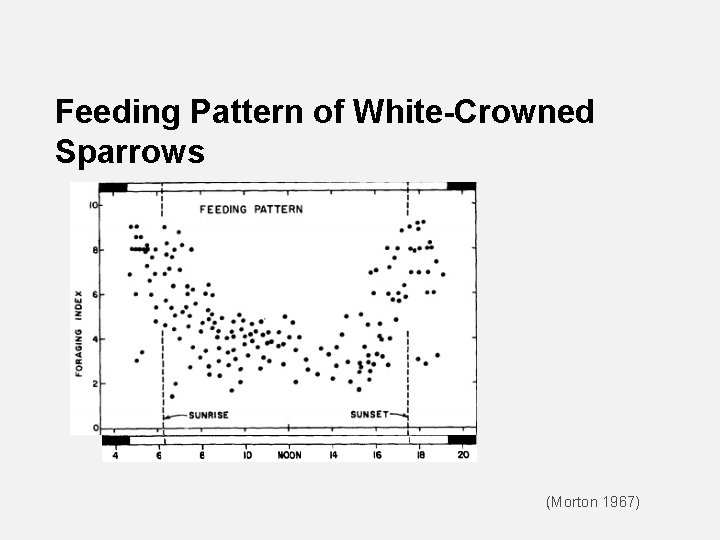 Feeding Pattern of White-Crowned Sparrows

FEEDING PATTERN

FORAGING INDEX

10
8
6
4
2
0

SUNRISE

SUNSET

4 6 8 10 NOON 14 16 18 20

(Morton 1967)